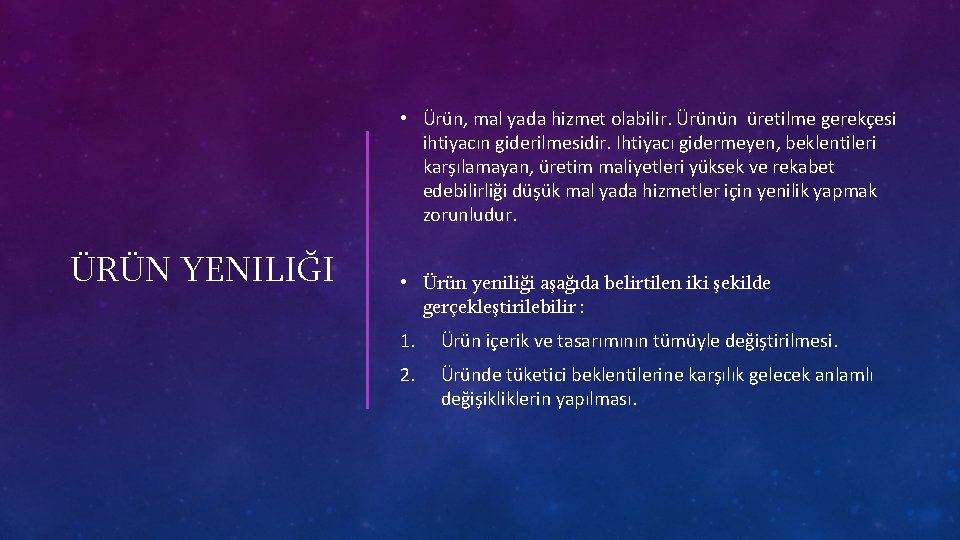 ÜRÜN YENILIĞI

• Ürün, mal yada hizmet olabilir. Ürünün üretilme gerekçesi ihtiyacın giderilmesidir. Ihtiyacı gidermeyen, beklentileri karşılamayan, üretim maliyetleri yüksek ve rekabet edebilirliği düşük mal yada hizmetler için yenilik yapmak zorunludur.

• Ürün yeniliği aşağıda belirtilen iki şekilde gerçekleştirilebilir :

1. Ürün içerik ve tasarımının tümüyle değiştirilmesi.

2. Üründe tüketici beklentilerine karşılık gelecek anlamlı değişikliklerin yapılması.